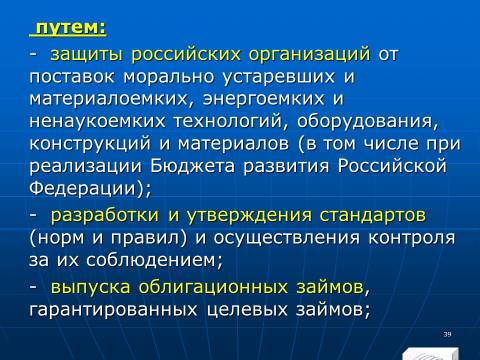 путем:

- защиты российских организаций от поставок морально устаревших и материалоемких, энергоемких и ненаукоемких технологий, оборудования, конструкций и материалов (в том числе при реализации Бюджета развития Российской Федерации);

- разработки и утверждения стандартов (норм и правил) и осуществления контроля за их соблюдением;

- выпуска облигационных займов, гарантированных целевых займов;

39